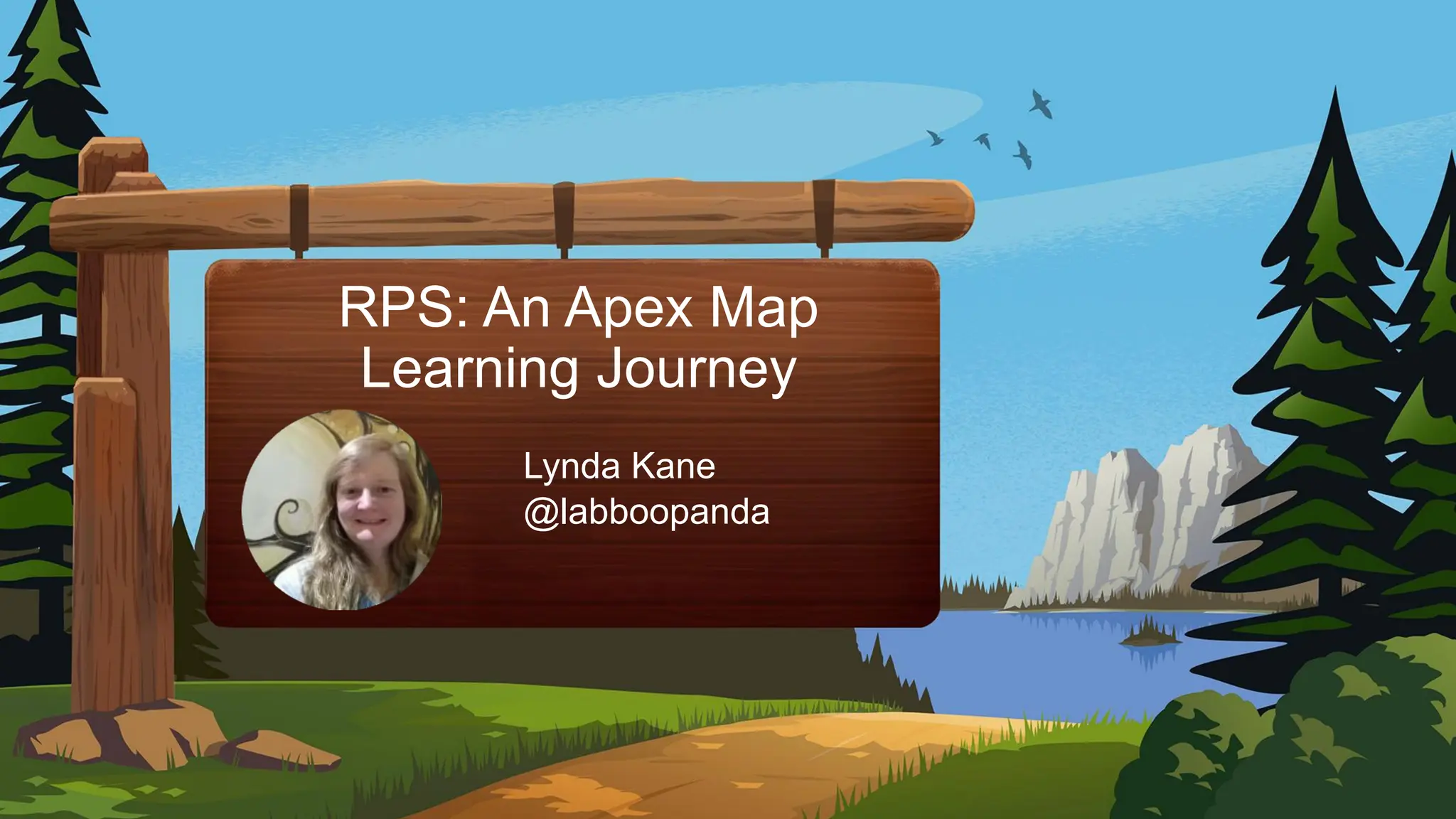 RPS: An Apex Map Learning Journey

Lynda Kane
@labboopanda